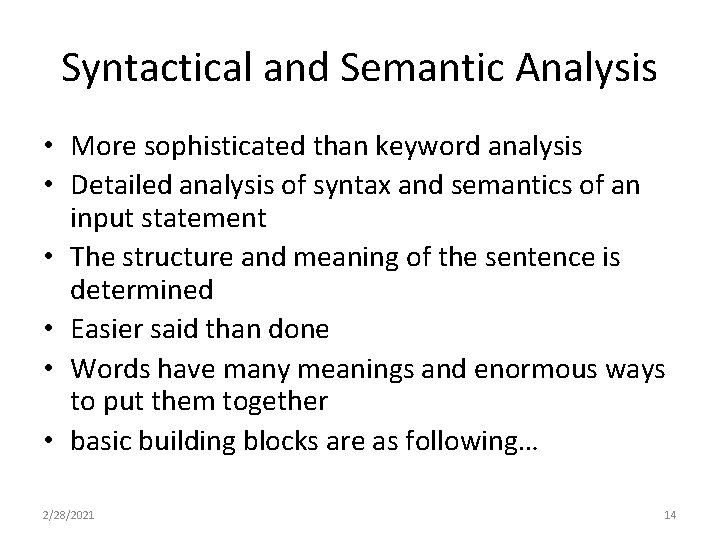 Syntactical and Semantic Analysis

• More sophisticated than keyword analysis
• Detailed analysis of syntax and semantics of an input statement
• The structure and meaning of the sentence is determined
• Easier said than done
• Words have many meanings and enormous ways to put them together
• basic building blocks are as following…

2/28/2021

14